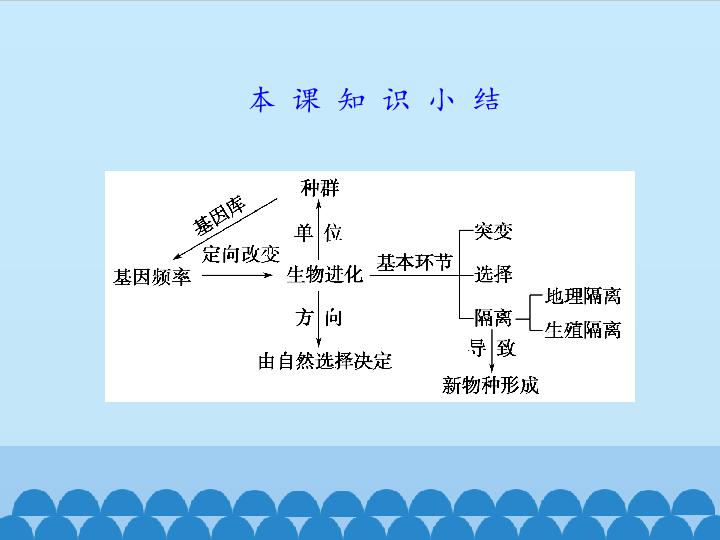 本课知识小结

种群

基因库

单位

定向改变

基因频率

生物进化

基本环节

突变

选择

隔离

地理隔离

生殖隔离

方向

由自然选择决定

导致

新物种形成